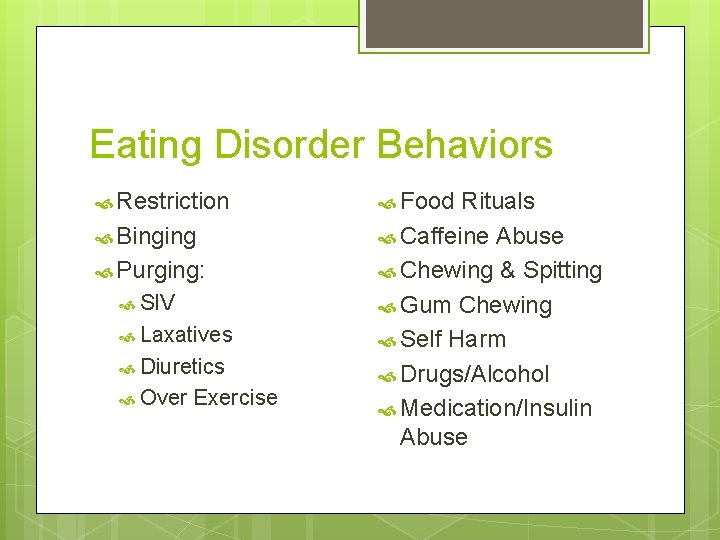 Eating Disorder Behaviors

Restriction
Binging
Purging:
SIV
Laxatives
Diuretics
Over Exercise

Food Rituals
Caffeine Abuse
Chewing & Spitting
Gum Chewing
Self Harm
Drugs/Alcohol
Medication/Insulin Abuse